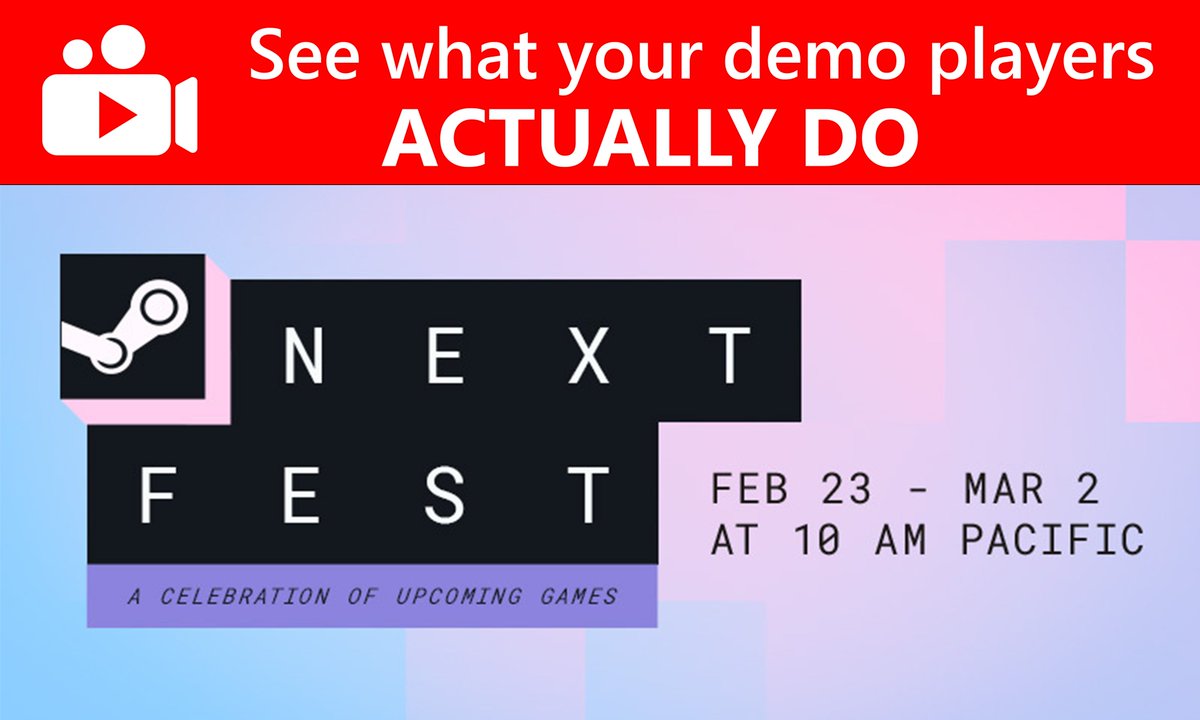 See what your demo players
ACTUALLY DO

NEXT
FEST
A CELEBRATION OF UPCOMING GAMES

FEB 23 - MAR 2
AT 10 AM PACIFIC